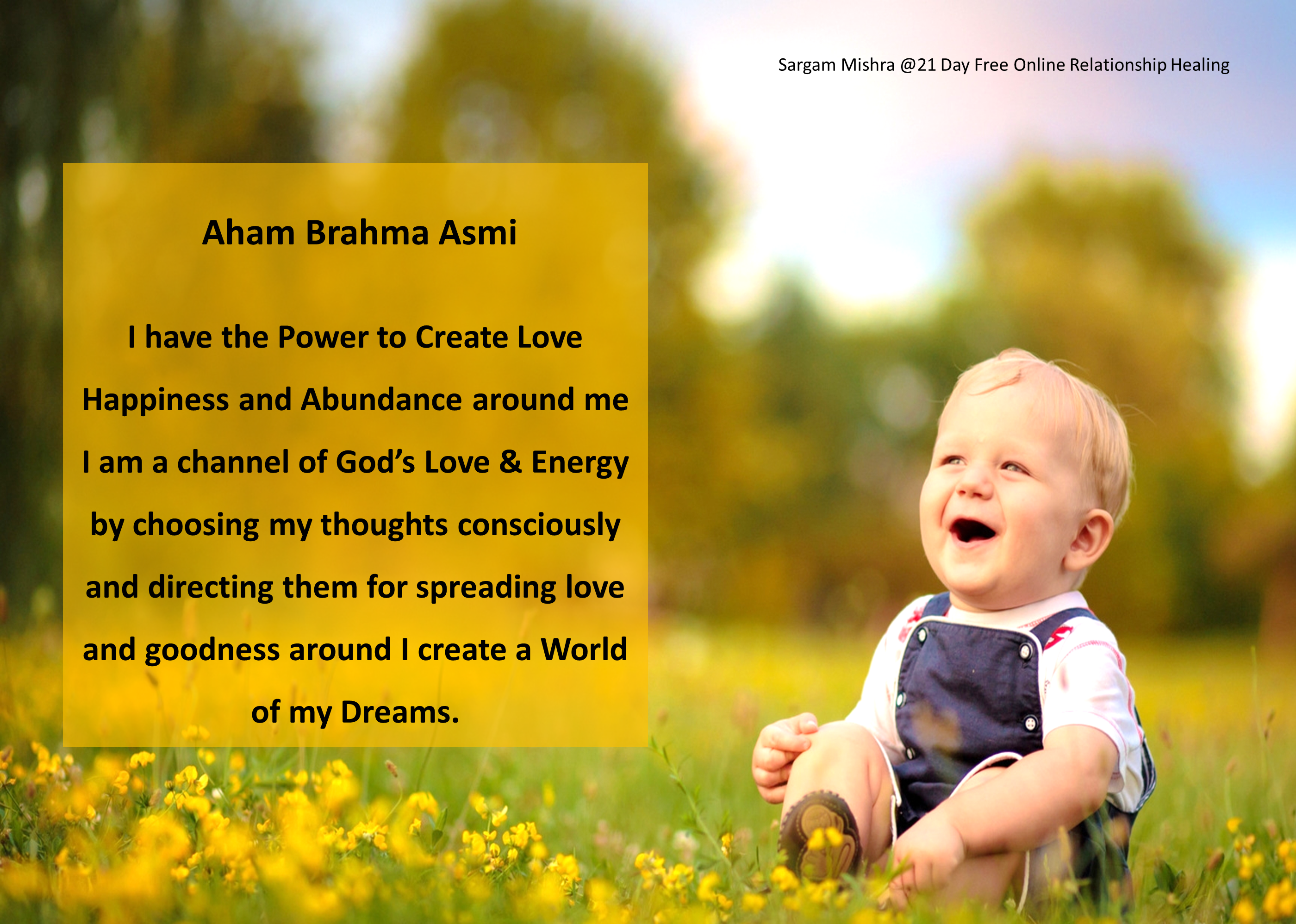 Sargam Mishra @21 Day Free Online Relationship Healing

Aham Brahma Asmi

I have the Power to Create Love Happiness and Abundance around me I am a channel of God's Love & Energy by choosing my thoughts consciously and directing them for spreading love and goodness around I create a World of my Dreams.